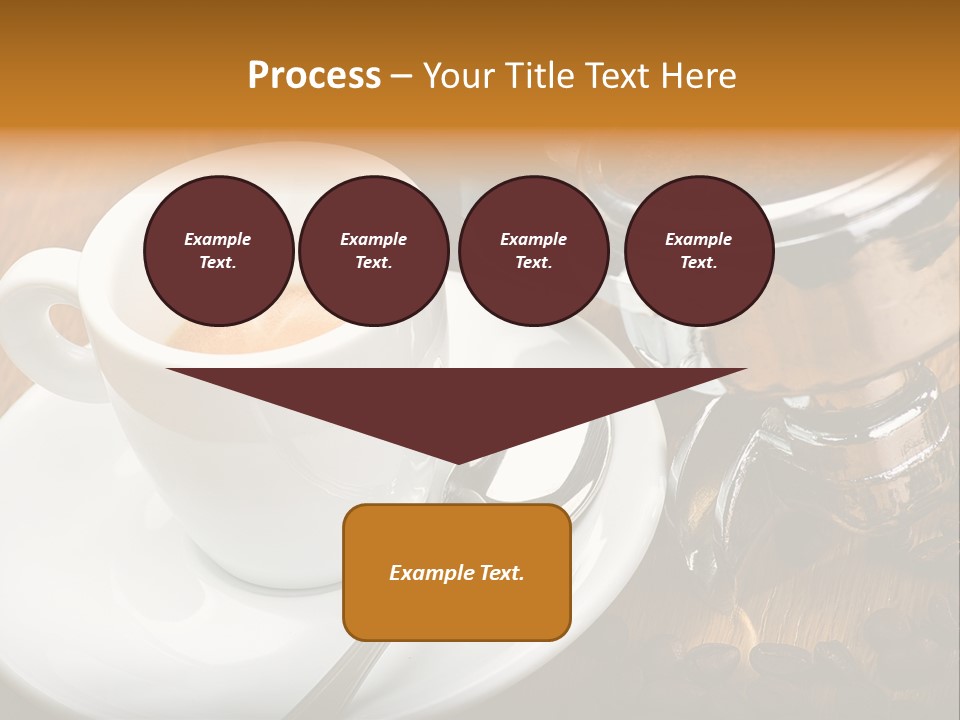 Process – Your Title Text Here

Example Text.

Example Text.

Example Text.

Example Text.

Example Text.